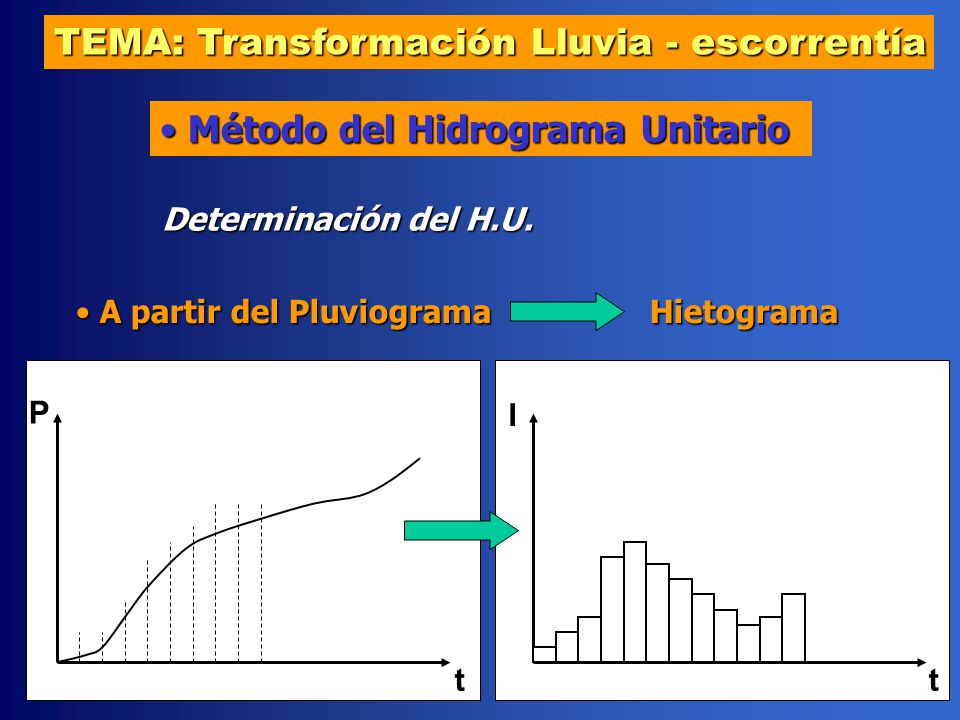 TEMA: Transformación Lluvia - escorrentía

• Método del Hidrograma Unitario

Determinación del H.U.

• A partir del Pluviograma Hietograma

P

t

I

t